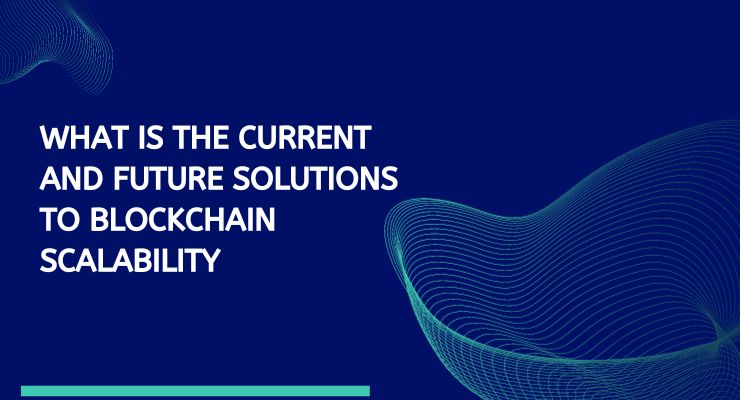 WHAT IS THE CURRENT AND FUTURE SOLUTIONS TO BLOCKCHAIN SCALABILITY